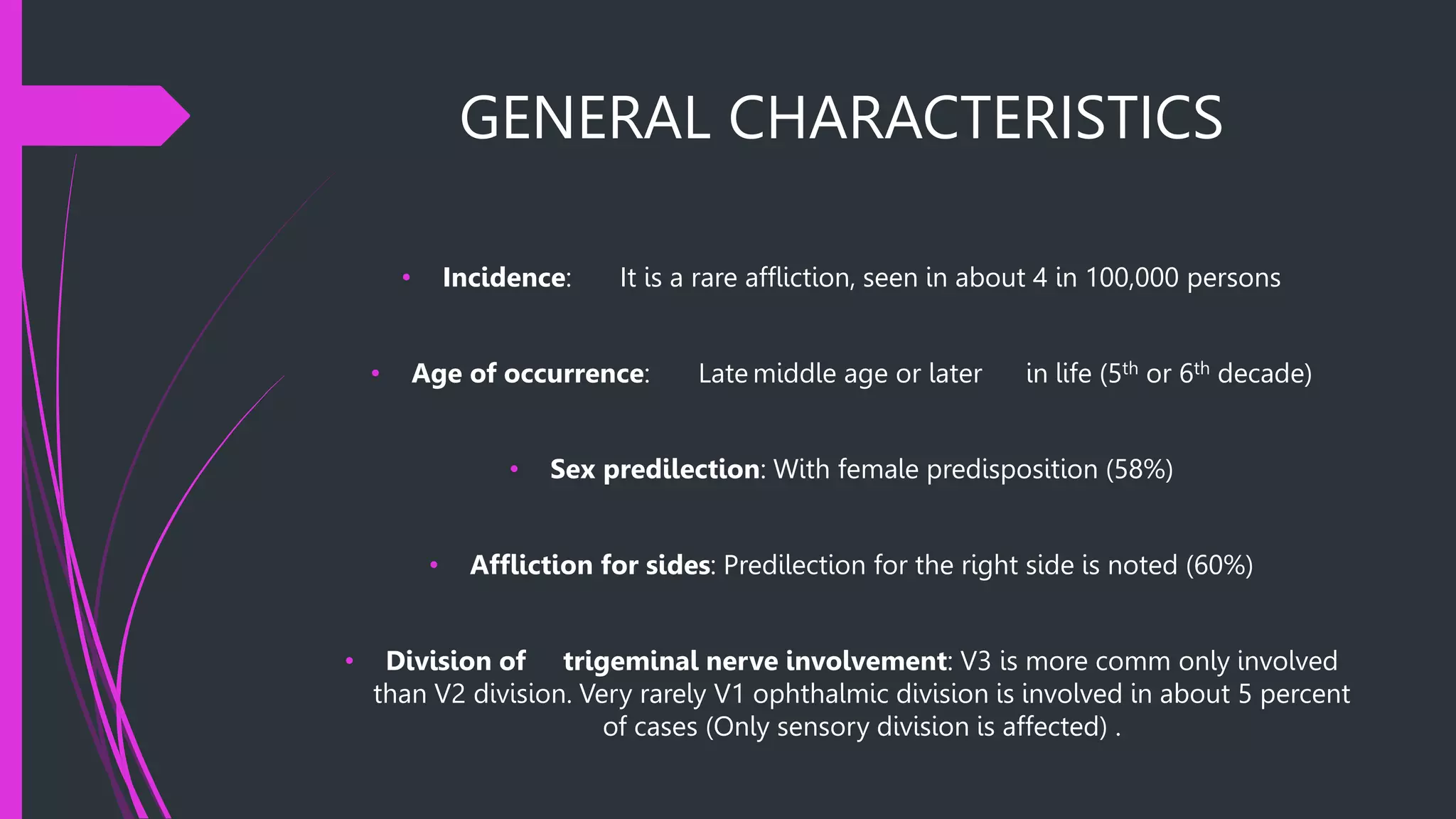 GENERAL CHARACTERISTICS

• Incidence: It is a rare affliction, seen in about 4 in 100,000 persons

• Age of occurrence: Late middle age or later in life (5$^{th}$ or 6$^{th}$ decade)

• Sex predilection: With female predisposition (58%)

• Affliction for sides: Predilection for the right side is noted (60%)

• Division of trigeminal nerve involvement: V3 is more comm only involved than V2 division. Very rarely V1 ophthalmic division is involved in about 5 percent of cases (Only sensory division is affected) .